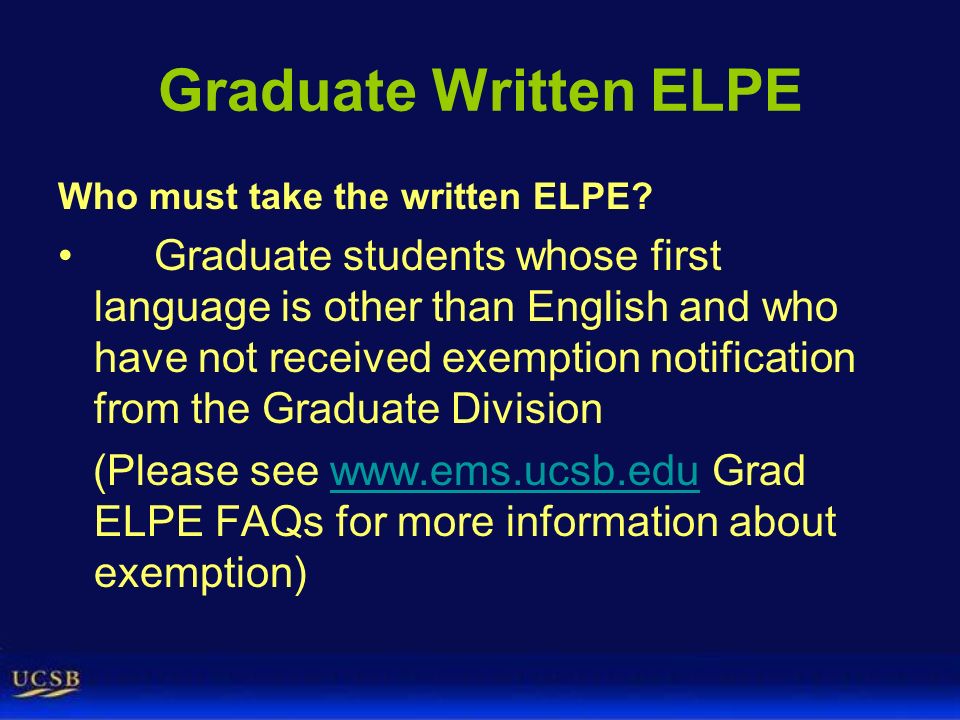 Graduate Written ELPE

Who must take the written ELPE?

• Graduate students whose first language is other than English and who have not received exemption notification from the Graduate Division

(Please see www.ems.ucsb.edu Grad ELPE FAQs for more information about exemption)

UCSB